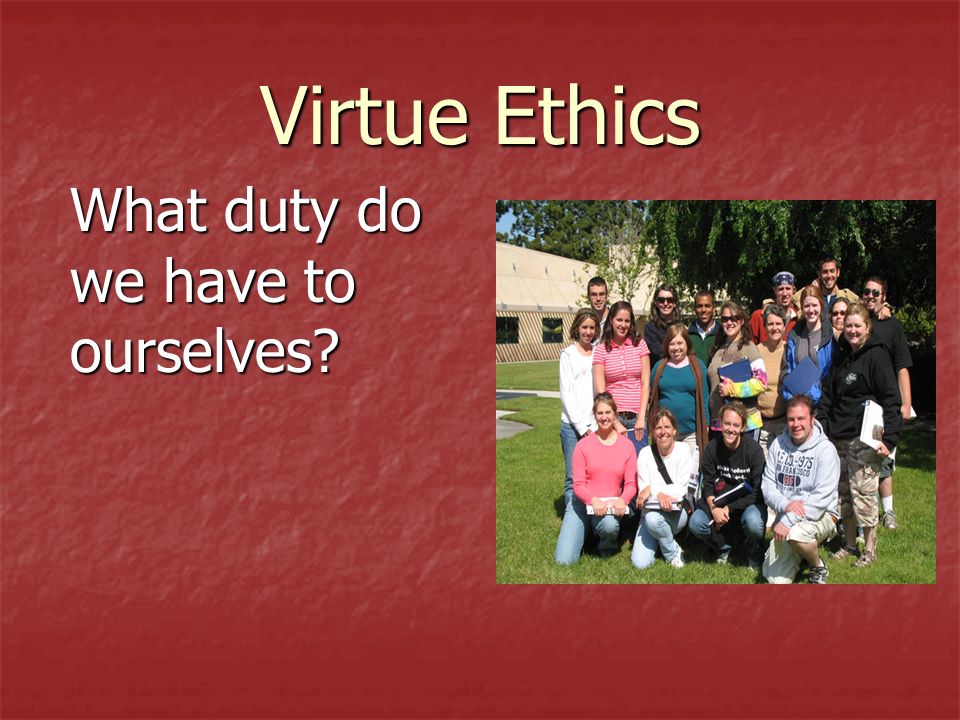 Virtue Ethics

What duty do we have to ourselves?